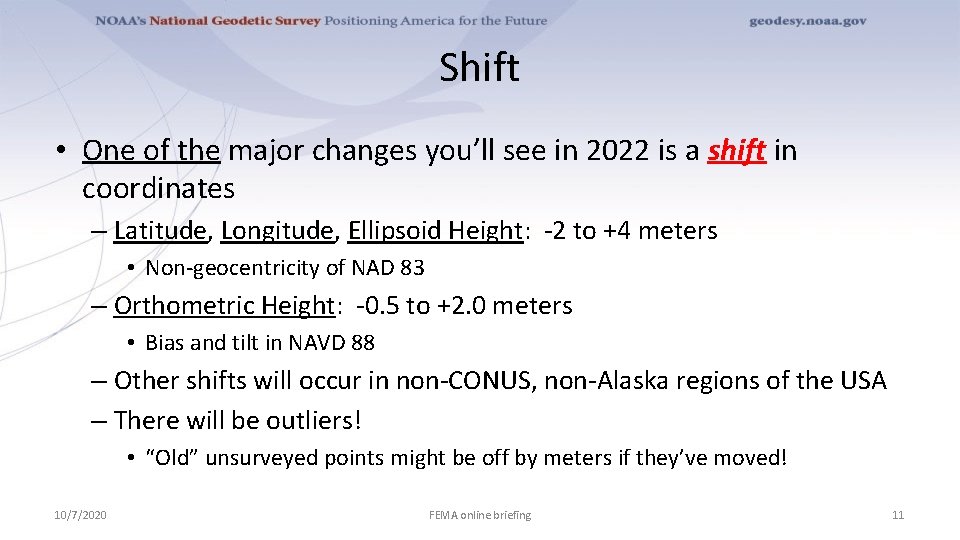 NOAA's National Geodetic Survey Positioning America for the Future

geodesy.noaa.gov

Shift

• One of the major changes you'll see in 2022 is a shift in coordinates

– Latitude, Longitude, Ellipsoid Height: -2 to +4 meters

• Non-geocentricity of NAD 83

– Orthometric Height: -0.5 to +2.0 meters

• Bias and tilt in NAVD 88

– Other shifts will occur in non-CONUS, non-Alaska regions of the USA

– There will be outliers!

• "Old" unsurveyed points might be off by meters if they've moved!

10/7/2020

FEMA online briefing

11